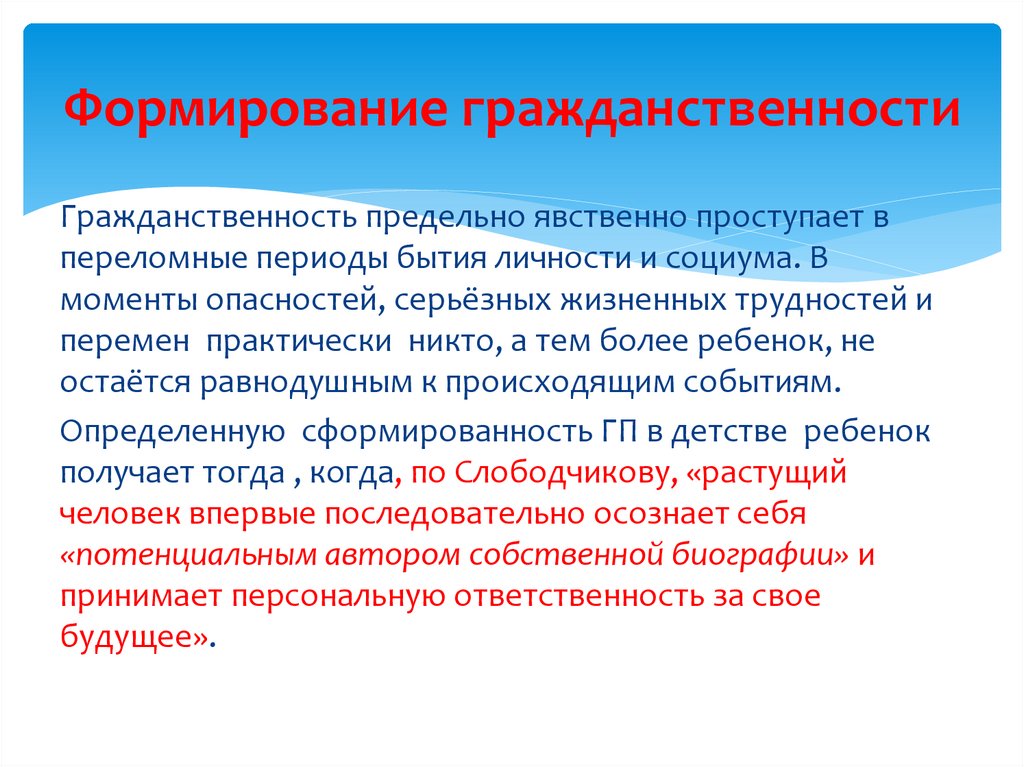 Формирование гражданственности

Гражданственность предельно явственно проступает в переломные периоды бытия личности и социума. В моменты опасностей, серьёзных жизненных трудностей и перемен практически никто, а тем более ребенок, не остаётся равнодушным к происходящим событиям.

Определенную сформированность ГП в детстве ребенок получает тогда , когда, по Слободчикову, «растущий человек впервые последовательно осознает себя «потенциальным автором собственной биографии» и принимает персональную ответственность за свое будущее».